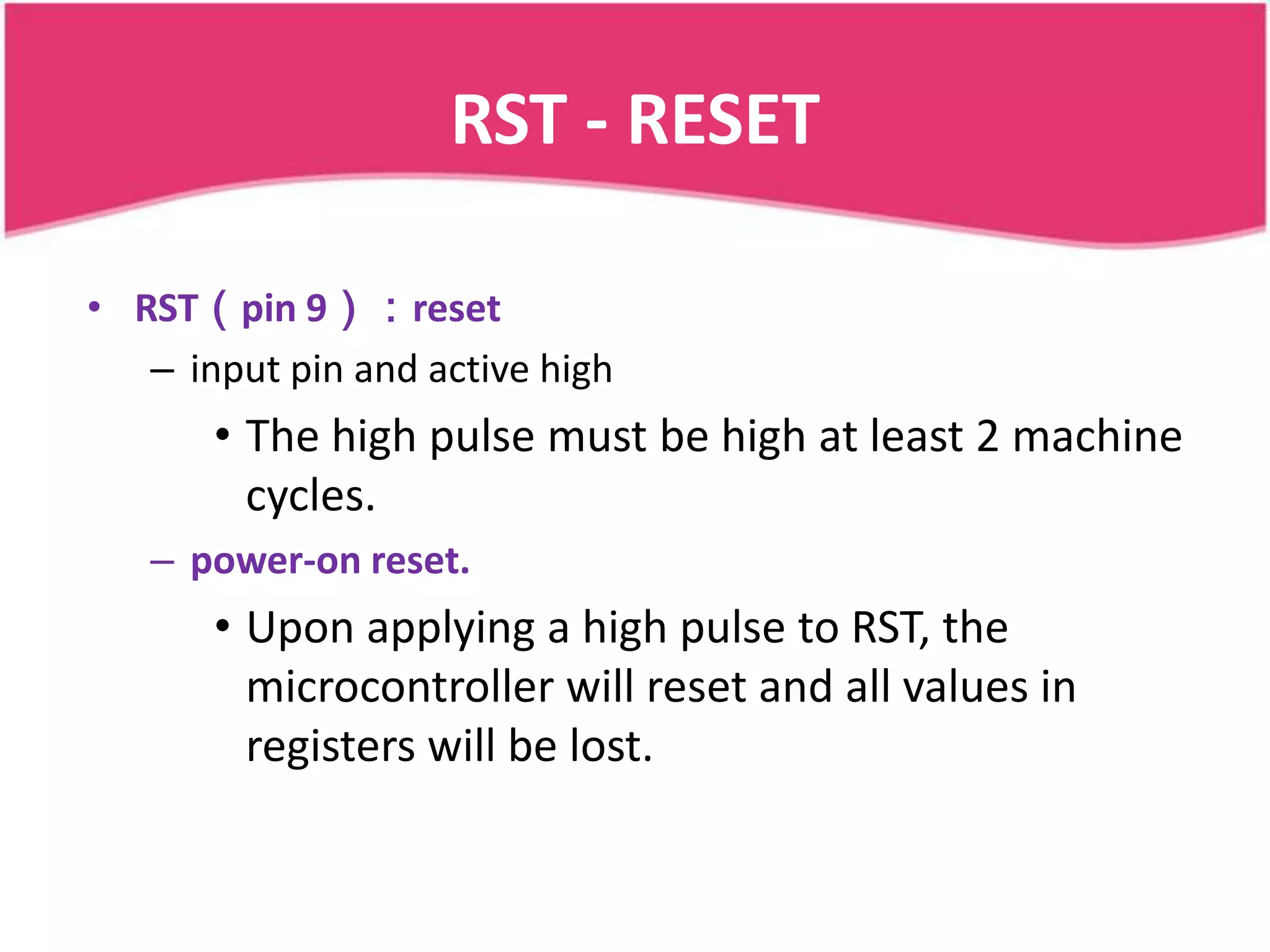 RST - RESET

• RST（pin 9）：reset
– input pin and active high
• The high pulse must be high at least 2 machine cycles.
– power-on reset.
• Upon applying a high pulse to RST, the microcontroller will reset and all values in registers will be lost.